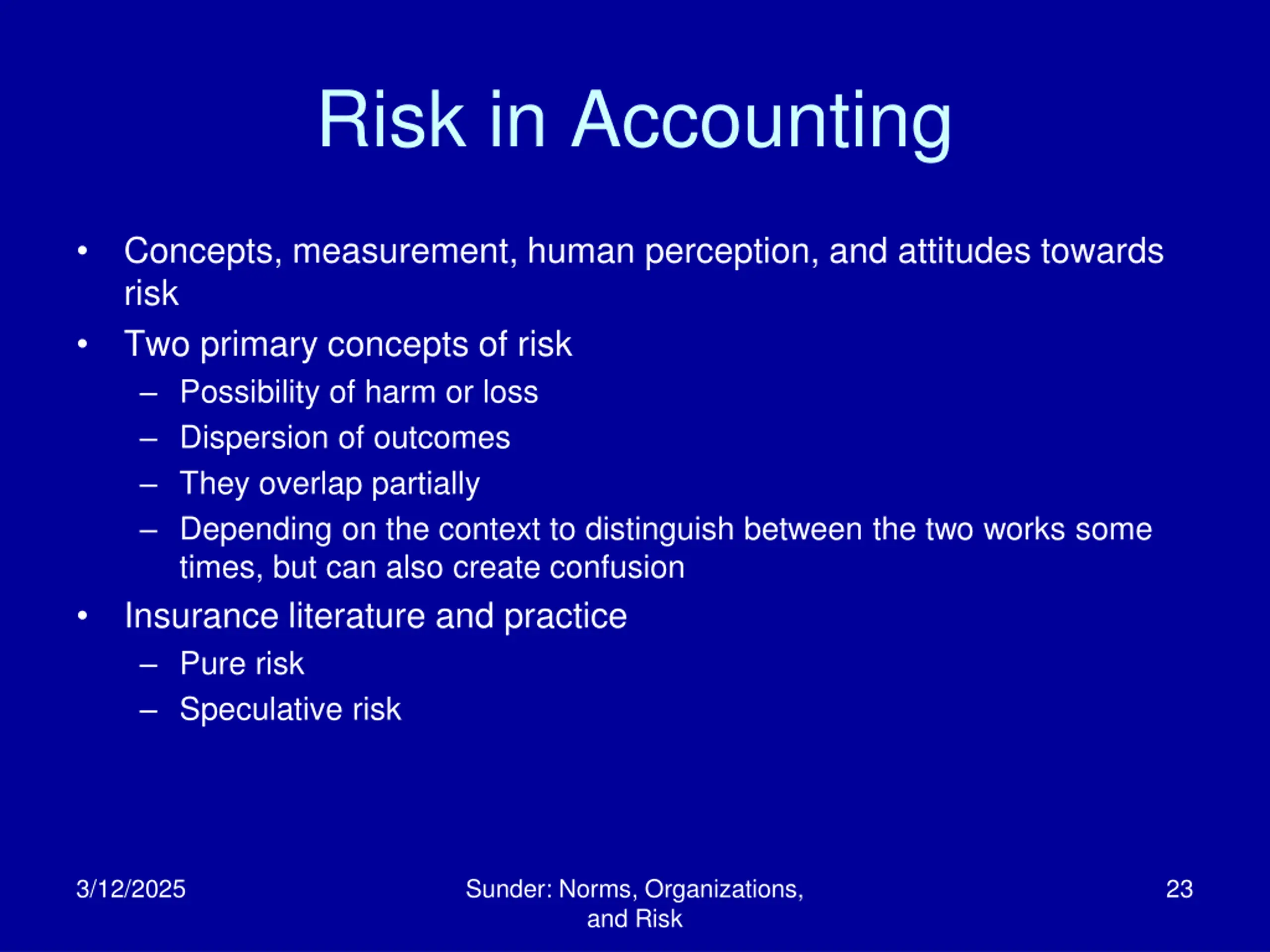 Risk in Accounting

• Concepts, measurement, human perception, and attitudes towards risk
• Two primary concepts of risk
– Possibility of harm or loss
– Dispersion of outcomes
– They overlap partially
– Depending on the context to distinguish between the two works some times, but can also create confusion
• Insurance literature and practice
– Pure risk
– Speculative risk

3/12/2025

Sunder: Norms, Organizations, and Risk

23